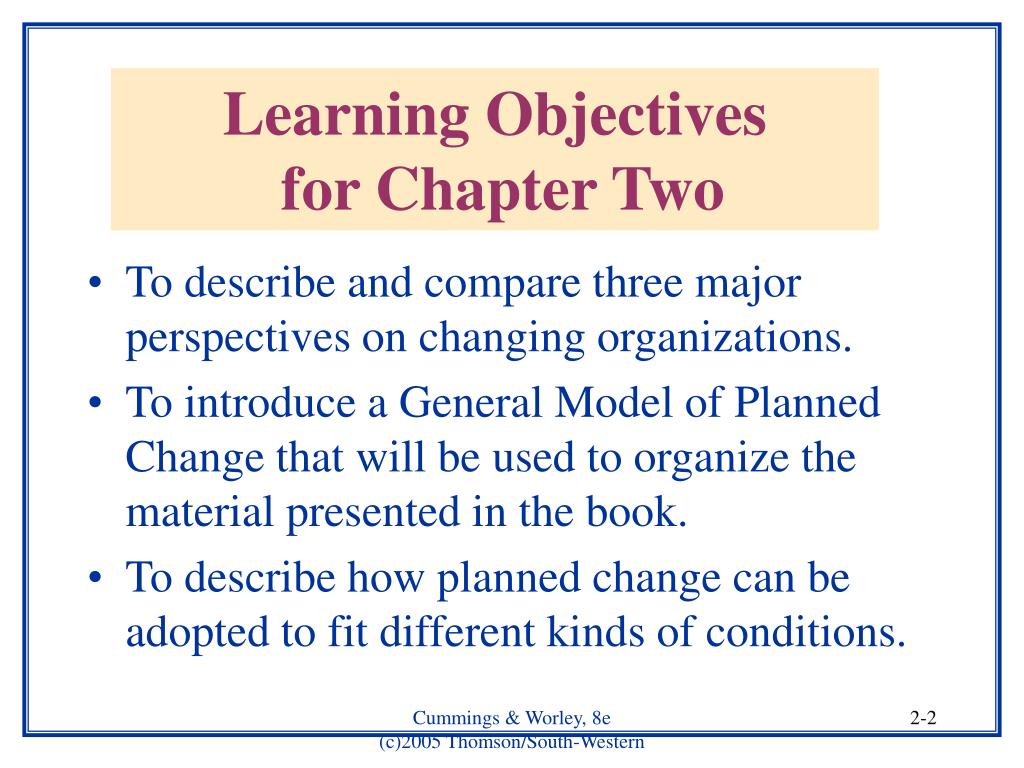 Learning Objectives for Chapter Two

• To describe and compare three major perspectives on changing organizations.
• To introduce a General Model of Planned Change that will be used to organize the material presented in the book.
• To describe how planned change can be adopted to fit different kinds of conditions.

Cummings & Worley, 8e
(c)2005 Thomson/South-Western

2-2